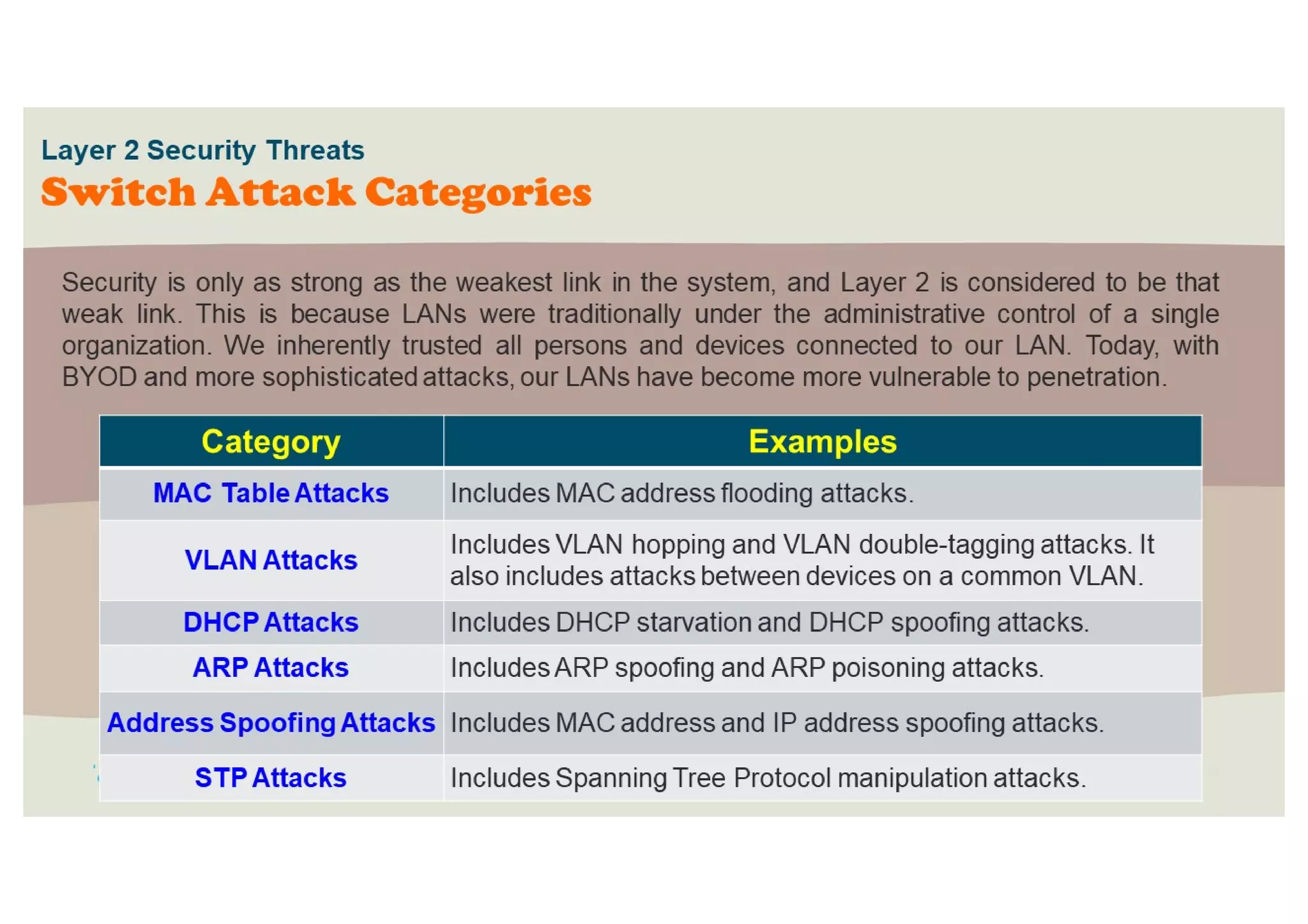 Layer 2 Security Threats
Switch Attack Categories

Security is only as strong as the weakest link in the system, and Layer 2 is considered to be that weak link. This is because LANs were traditionally under the administrative control of a single organization. We inherently trusted all persons and devices connected to our LAN. Today, with BYOD and more sophisticated attacks, our LANs have become more vulnerable to penetration.

| Category | Examples |
|---|---|
| MAC Table Attacks | Includes MAC address flooding attacks. |
| VLAN Attacks | Includes VLAN hopping and VLAN double-tagging attacks. It also includes attacks between devices on a common VLAN. |
| DHCP Attacks | Includes DHCP starvation and DHCP spoofing attacks. |
| ARP Attacks | Includes ARP spoofing and ARP poisoning attacks. |
| Address Spoofing Attacks | Includes MAC address and IP address spoofing attacks. |
| STP Attacks | Includes Spanning Tree Protocol manipulation attacks. |